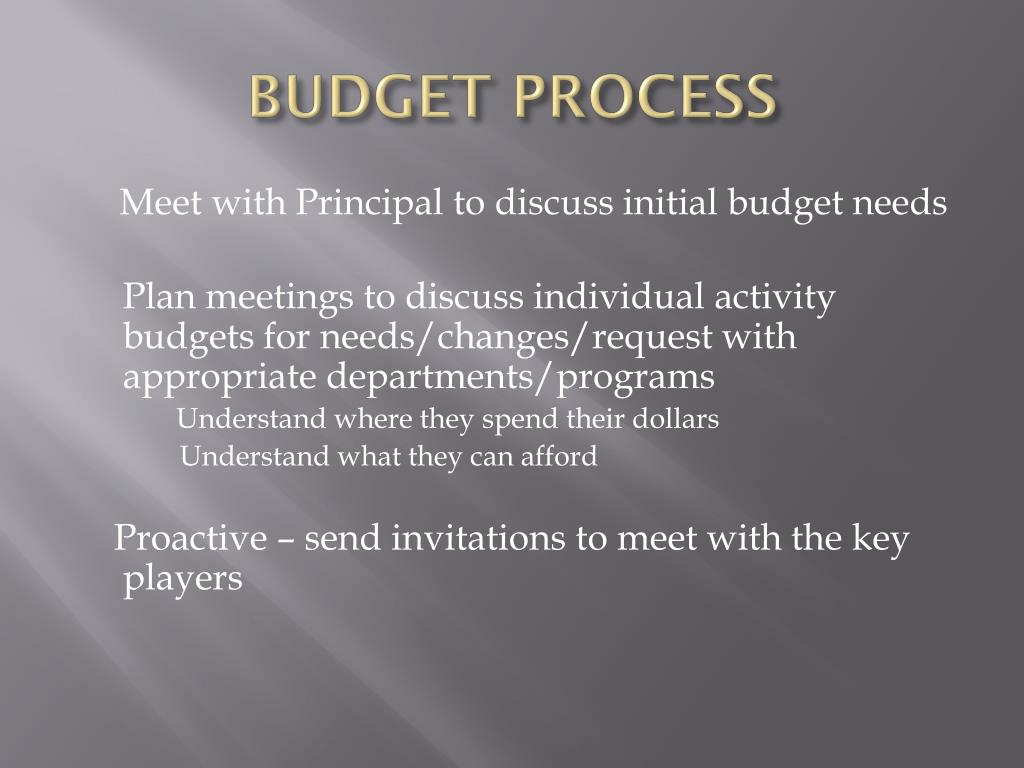 BUDGET PROCESS

Meet with Principal to discuss initial budget needs

Plan meetings to discuss individual activity budgets for needs/changes/request with appropriate departments/programs

Understand where they spend their dollars

Understand what they can afford

Proactive – send invitations to meet with the key players